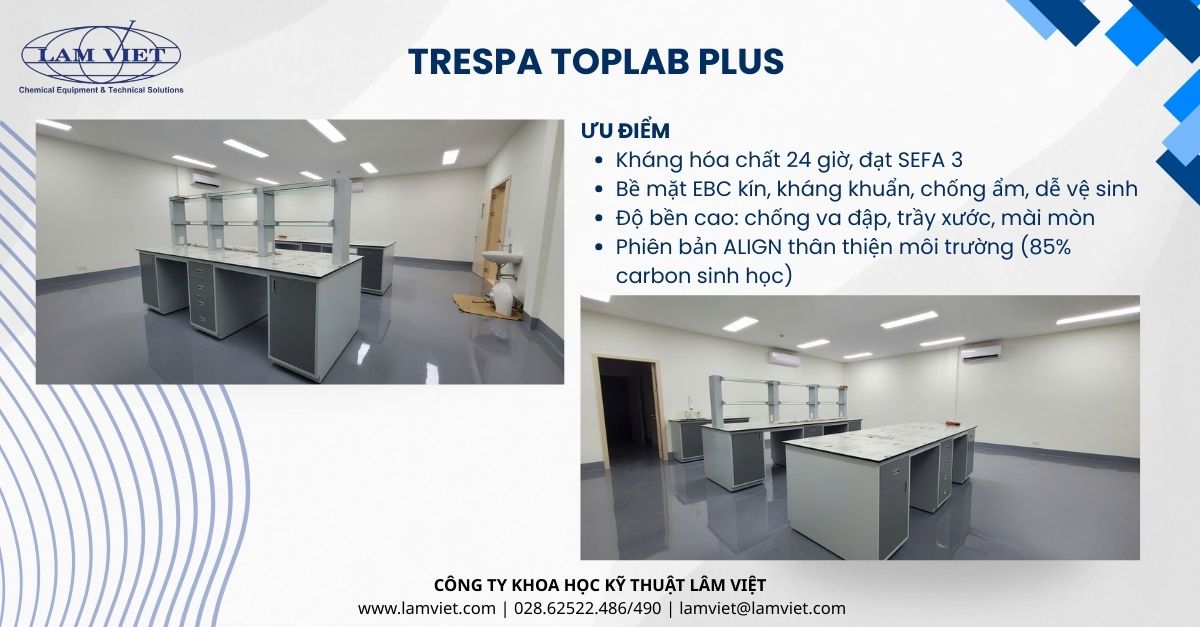 LAM VIET
Chemical Equipment & Technical Solutions

TRESPA TOPLAB PLUS

ƯU ĐIỂM
- Kháng hóa chất 24 giờ, đạt SEFA 3
- Bề mặt EBC kín, kháng khuẩn, chống ẩm, dễ vệ sinh
- Độ bền cao: chống va đập, trầy xước, mài mòn
- Phiên bản ALIGN thân thiện môi trường (85% carbon sinh học)

CÔNG TY KHOA HỌC KỸ THUẬT LÂM VIỆT
www.lamviet.com | 028.62522.486/490 | lamviet@lamviet.com